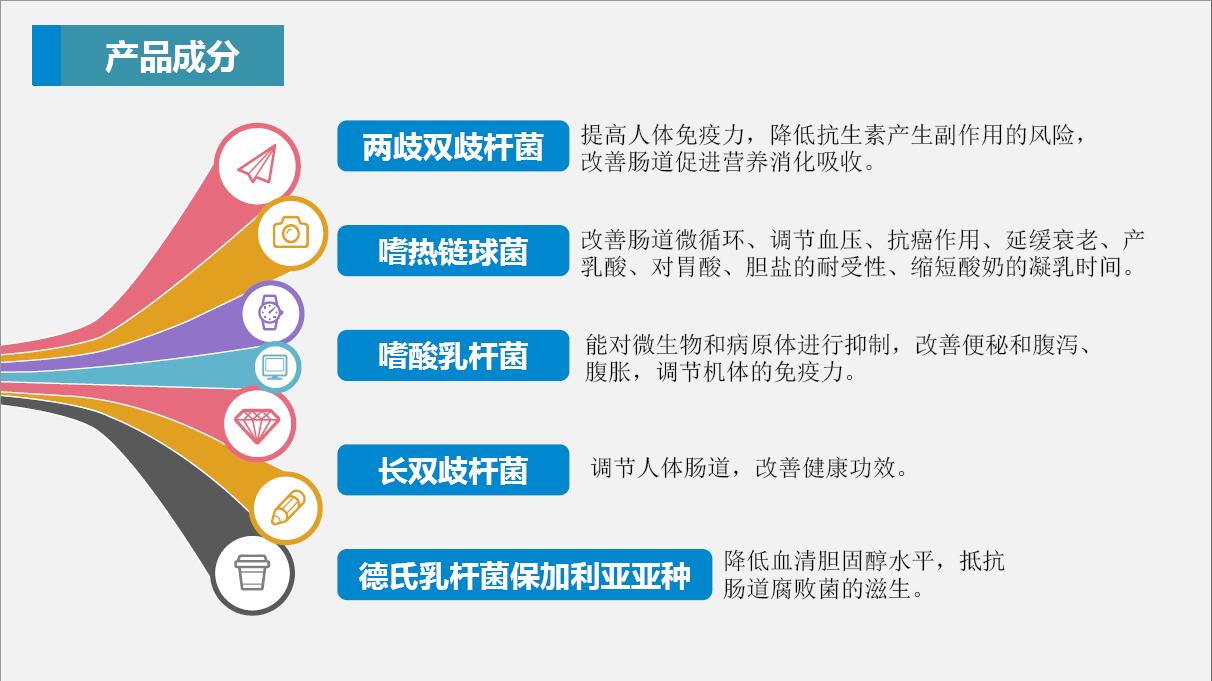 产品成分

两歧双歧杆菌

提高人体免疫力，降低抗生素产生副作用的风险，改善肠道促进营养消化吸收。

嗜热链球菌

改善肠道微循环、调节血压、抗癌作用、延缓衰老、产乳酸、对胃酸、胆盐的耐受性、缩短酸奶的凝乳时间。

嗜酸乳杆菌

能对微生物和病原体进行抑制，改善便秘和腹泻、腹胀，调节机体的免疫力。

长双歧杆菌

调节人体肠道，改善健康功效。

德氏乳杆菌保加利亚亚种

降低血清胆固醇水平，抵抗肠道腐败菌的滋生。